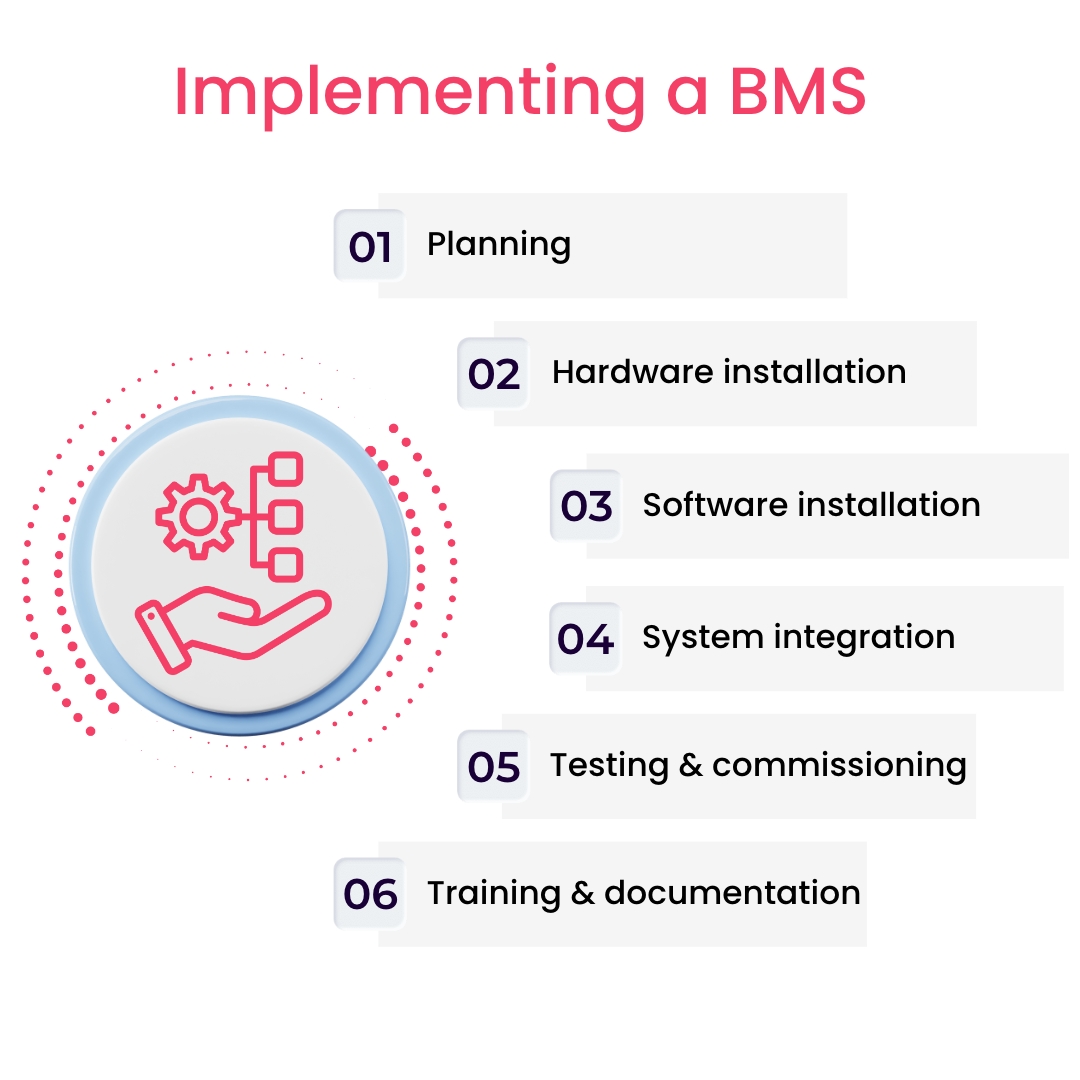 Implementing a BMS

01 Planning

02 Hardware installation

03 Software installation

04 System integration

05 Testing & commissioning

06 Training & documentation